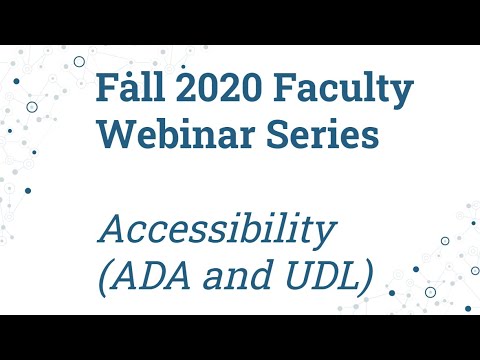 Fall 2020 Faculty Webinar Series

Accessibility (ADA and UDL)